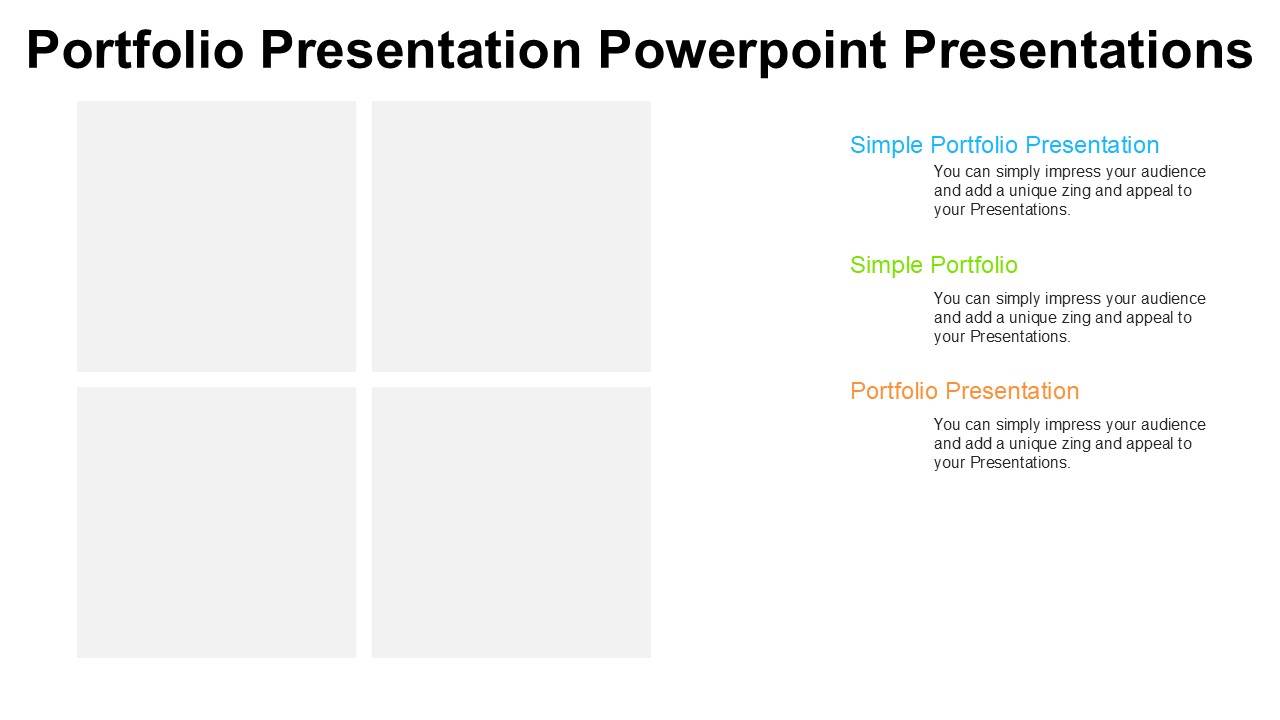 Portfolio Presentation Powerpoint Presentations

Simple Portfolio Presentation

You can simply impress your audience and add a unique zing and appeal to your Presentations.

Simple Portfolio

You can simply impress your audience and add a unique zing and appeal to your Presentations.

Portfolio Presentation

You can simply impress your audience and add a unique zing and appeal to your Presentations.